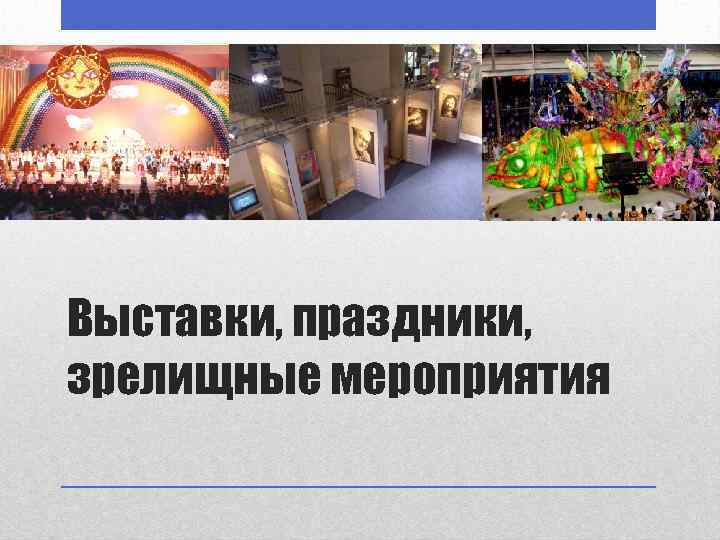 Выставки, праздники, зрелищные мероприятия